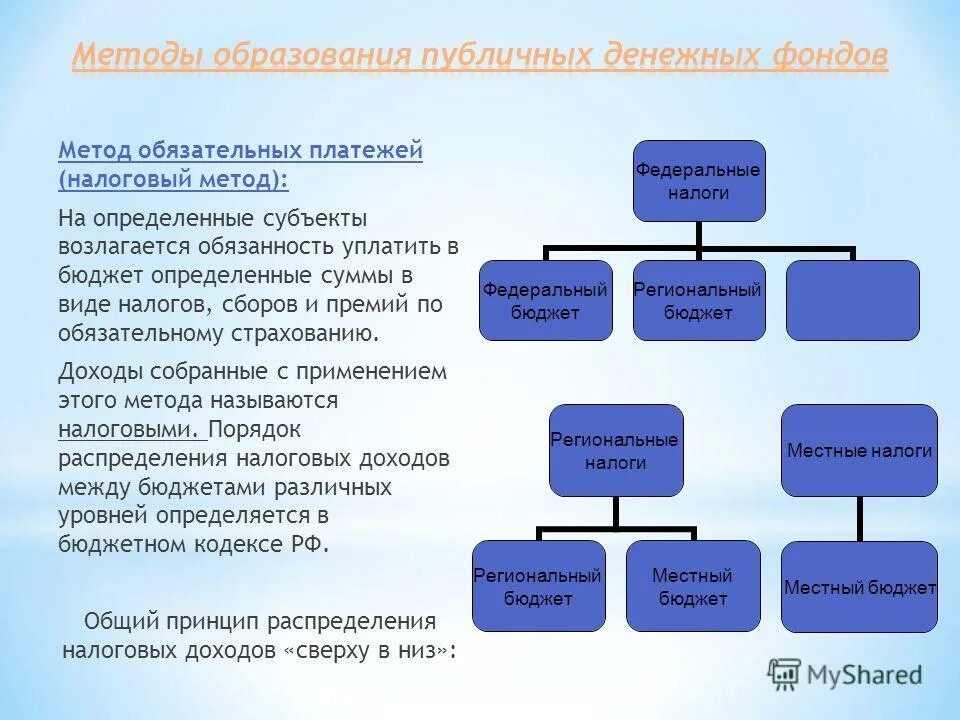 Методы образования публичных денежных фондов

Метод обязательных платежей (налоговый метод):

На определенные субъекты возлагается обязанность уплатить в бюджет определенные суммы в виде налогов, сборов и премий по обязательному страхованию.

Доходы собранные с применением этого метода называются налоговыми. Порядок распределения налоговых доходов между бюджетами различных уровней определяется в бюджетном кодексе РФ.

Общий принцип распределения налоговых доходов «сверху в низ»:

Федеральные налоги

Федеральный бюджет

Региональный бюджет

Региональные налоги

Региональный бюджет

Местный бюджет

Местные налоги

Местный бюджет

MyShared